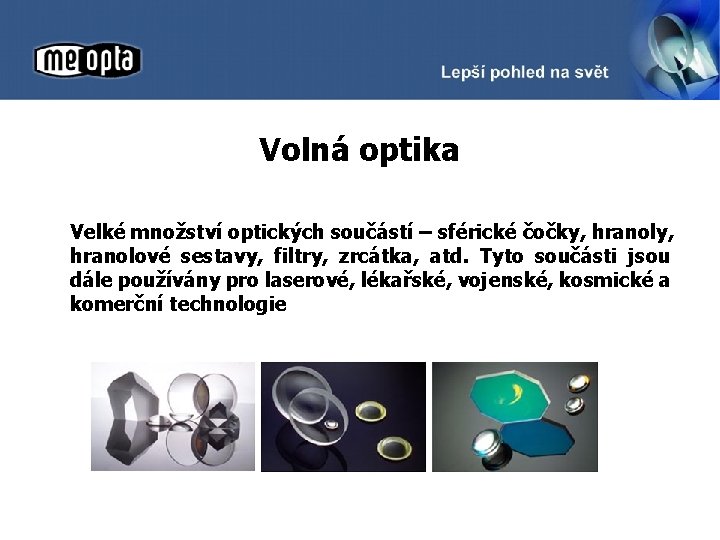 meopta

Lepší pohled na svět

Volná optika

Velké množství optických součástí – sférické čočky, hranoly, hranolové sestavy, filtry, zrcátka, atd. Tyto součásti jsou dále používány pro laserové, lékařské, vojenské, kosmické a komerční technologie